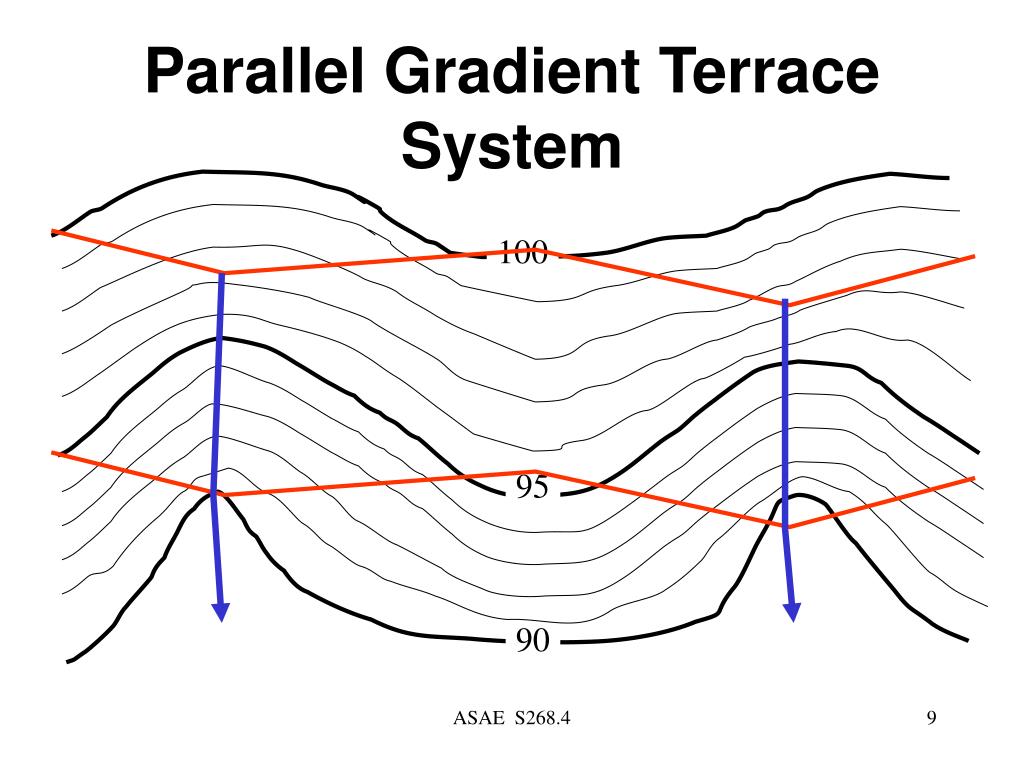 Parallel Gradient Terrace System

100

95

90

ASAE S268.4

9